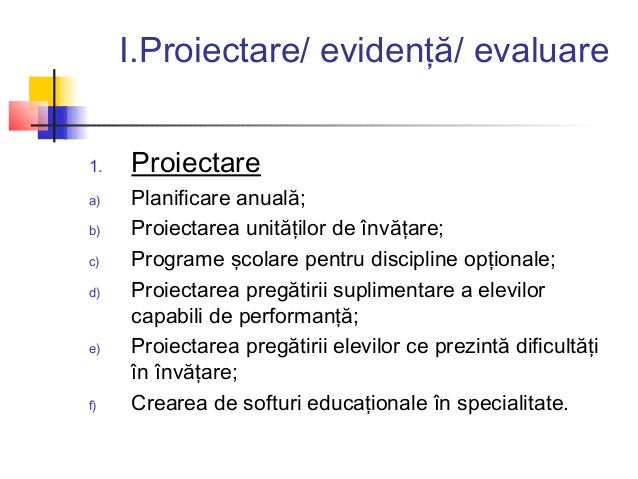 I.Proiectare/ evidență/ evaluare

1. Proiectare

a) Planificare anuală;

b) Proiectarea unităților de învățare;

c) Programe școlare pentru discipline opționale;

d) Proiectarea pregătirii suplimentare a elevilor capabili de performanță;

e) Proiectarea pregătirii elevilor ce prezintă dificultăți în învățare;

f) Crearea de softuri educaționale în specialitate.